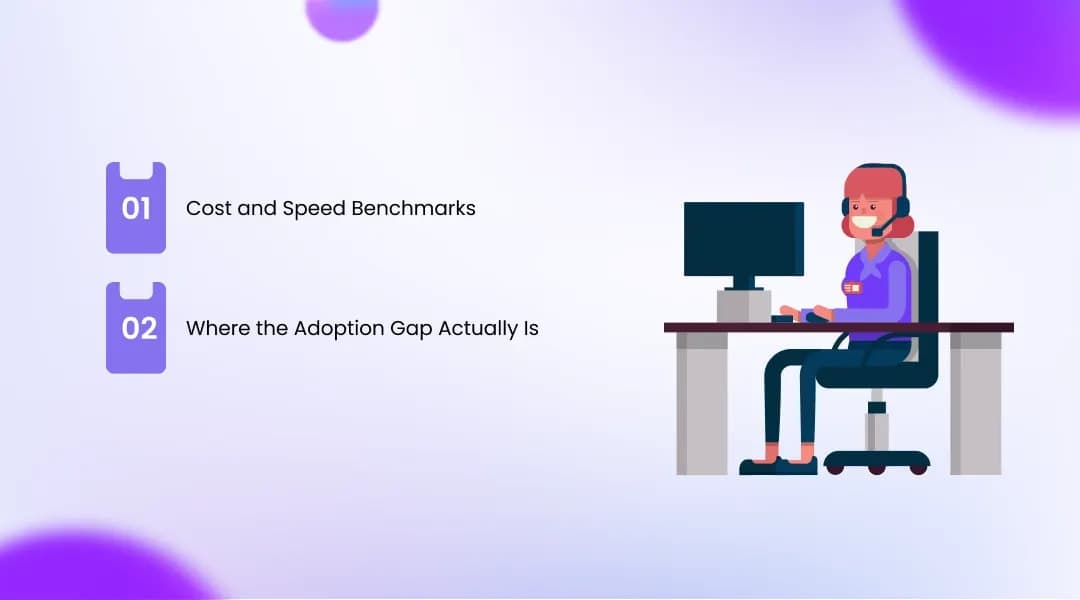 01 Cost and Speed Benchmarks

02 Where the Adoption Gap Actually Is